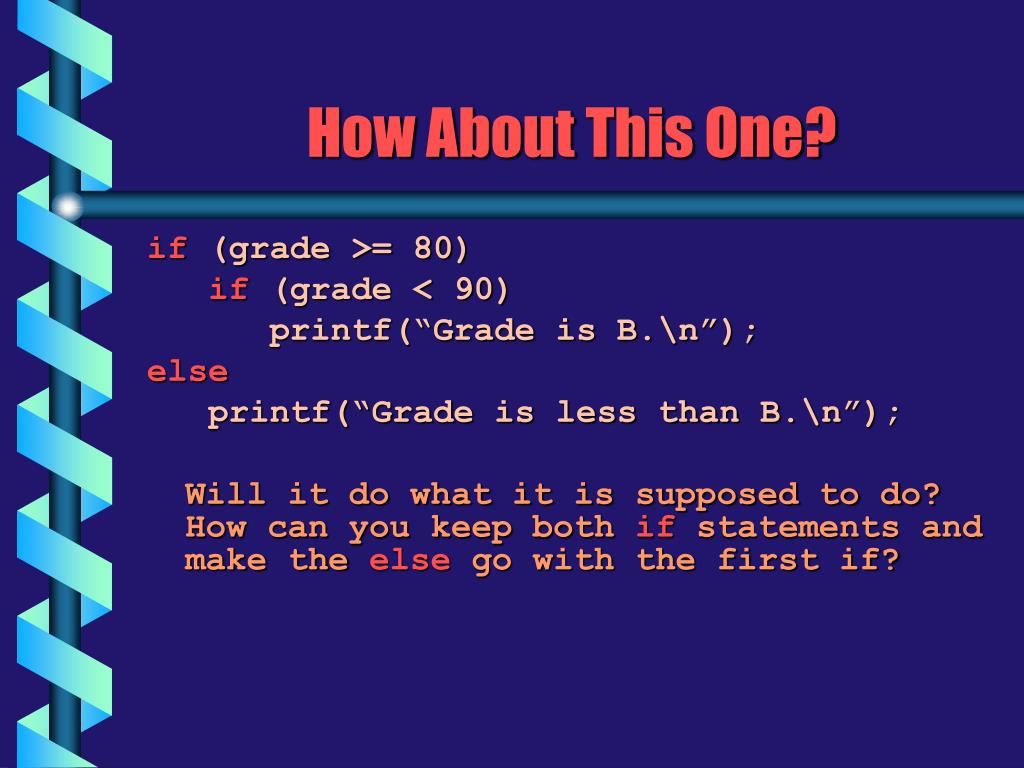 How About This One?

if (grade >= 80)
   if (grade < 90)
      printf(“Grade is B.\n”);
else
   printf(“Grade is less than B.\n”);

Will it do what it is supposed to do? How can you keep both if statements and make the else go with the first if?